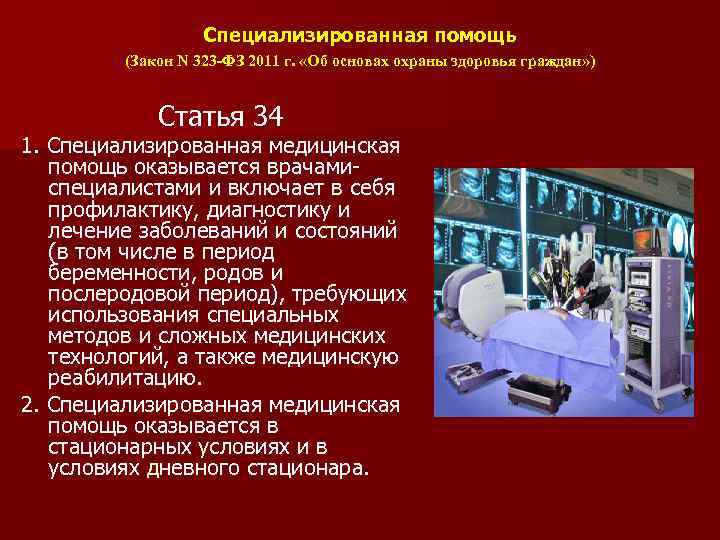 Специализированная помощь
(Закон N 323-ФЗ 2011 г. «Об основах охраны здоровья граждан»)

Статья 34

1. Специализированная медицинская помощь оказывается врачами-специалистами и включает в себя профилактику, диагностику и лечение заболеваний и состояний (в том числе в период беременности, родов и послеродовой период), требующих использования специальных методов и сложных медицинских технологий, а также медицинскую реабилитацию.

2. Специализированная медицинская помощь оказывается в стационарных условиях и в условиях дневного стационара.